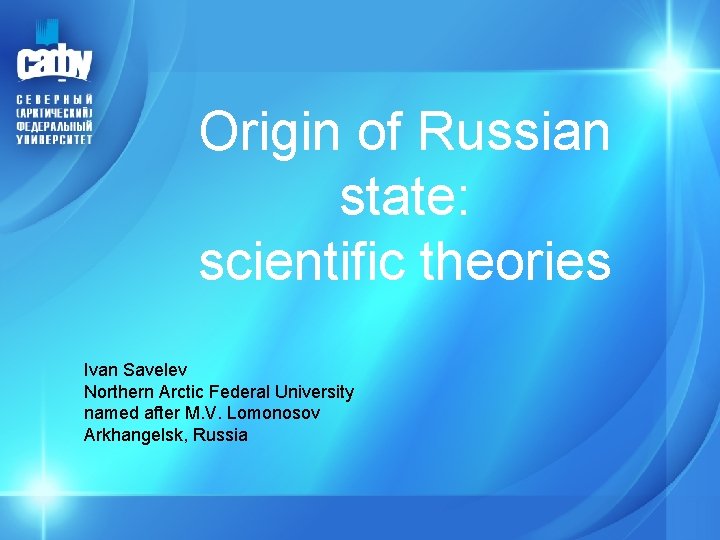 САФУ

СЕВЕРНЫЙ (АРКТИЧЕСКИЙ) ФЕДЕРАЛЬНЫЙ УНИВЕРСИТЕТ

Origin of Russian state: scientific theories

Ivan Savelev
Northern Arctic Federal University named after M.V. Lomonosov
Arkhangelsk, Russia